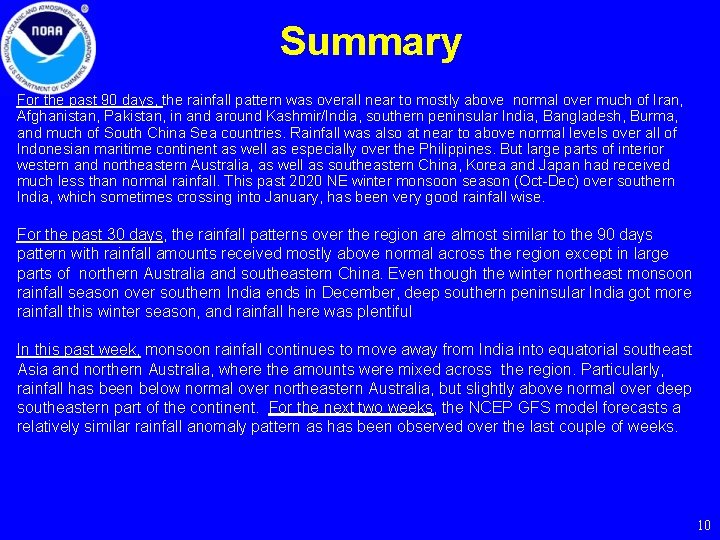 NATIONAL OCEANIC AND ATMOSPHERIC ADMINISTRATION
NOAA
U.S. DEPARTMENT OF COMMERCE

Summary

For the past 90 days, the rainfall pattern was overall near to mostly above normal over much of Iran, Afghanistan, Pakistan, in and around Kashmir/India, southern peninsular India, Bangladesh, Burma, and much of South China Sea countries. Rainfall was also at near to above normal levels over all of Indonesian maritime continent as well as especially over the Philippines. But large parts of interior western and northeastern Australia, as well as southeastern China, Korea and Japan had received much less than normal rainfall. This past 2020 NE winter monsoon season (Oct-Dec) over southern India, which sometimes crossing into January, has been very good rainfall wise.

For the past 30 days, the rainfall patterns over the region are almost similar to the 90 days pattern with rainfall amounts received mostly above normal across the region except in large parts of northern Australia and southeastern China. Even though the winter northeast monsoon rainfall season over southern India ends in December, deep southern peninsular India got more rainfall this winter season, and rainfall here was plentiful

In this past week, monsoon rainfall continues to move away from India into equatorial southeast Asia and northern Australia, where the amounts were mixed across the region. Particularly, rainfall has been below normal over northeastern Australia, but slightly above normal over deep southeastern part of the continent. For the next two weeks, the NCEP GFS model forecasts a relatively similar rainfall anomaly pattern as has been observed over the last couple of weeks.

10